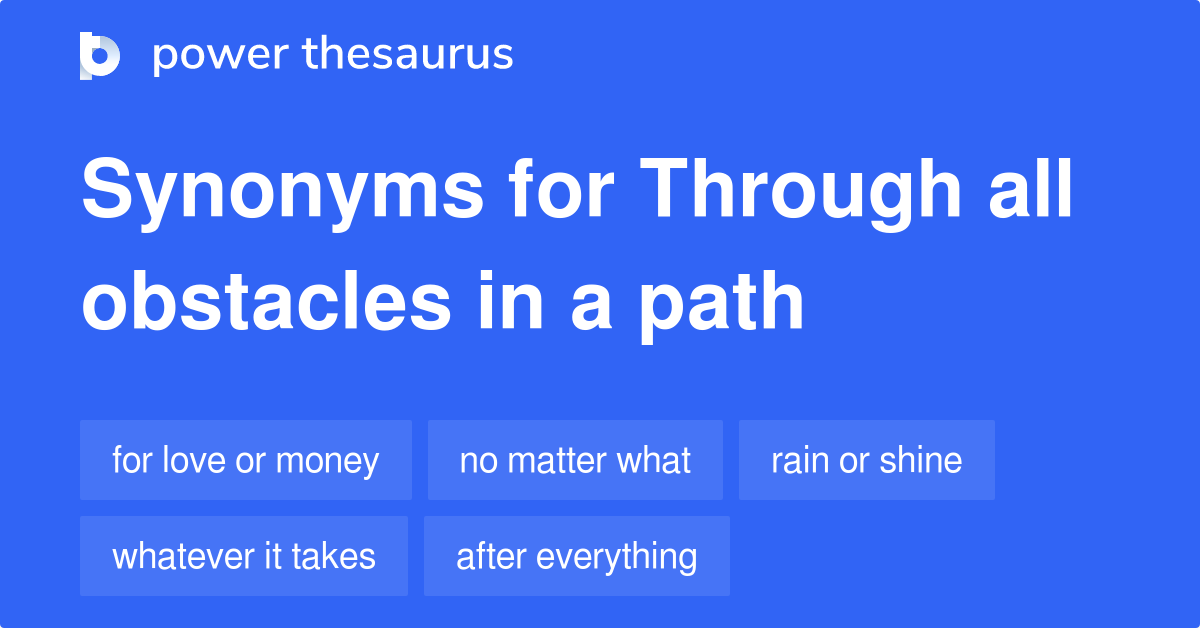 power thesaurus

Synonyms for Through all obstacles in a path

for love or money
no matter what
rain or shine
whatever it takes
after everything